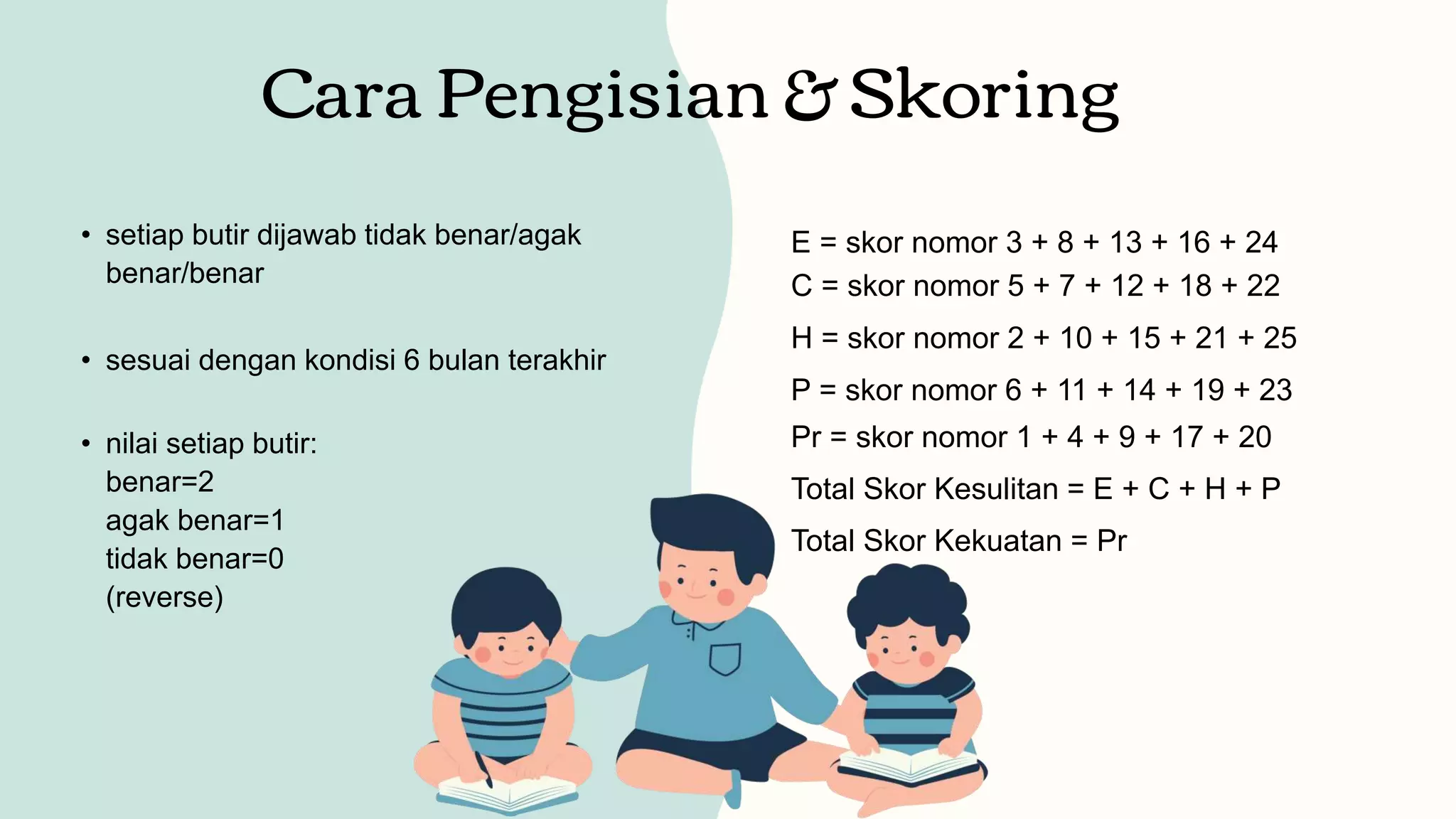 Cara Pengisian & Skoring

• setiap butir dijawab tidak benar/agak benar/benar

• sesuai dengan kondisi 6 bulan terakhir

• nilai setiap butir:
benar=2
agak benar=1
tidak benar=0
(reverse)

E = skor nomor 3 + 8 + 13 + 16 + 24
C = skor nomor 5 + 7 + 12 + 18 + 22
H = skor nomor 2 + 10 + 15 + 21 + 25
P = skor nomor 6 + 11 + 14 + 19 + 23
Pr = skor nomor 1 + 4 + 9 + 17 + 20
Total Skor Kesulitan = E + C + H + P
Total Skor Kekuatan = Pr